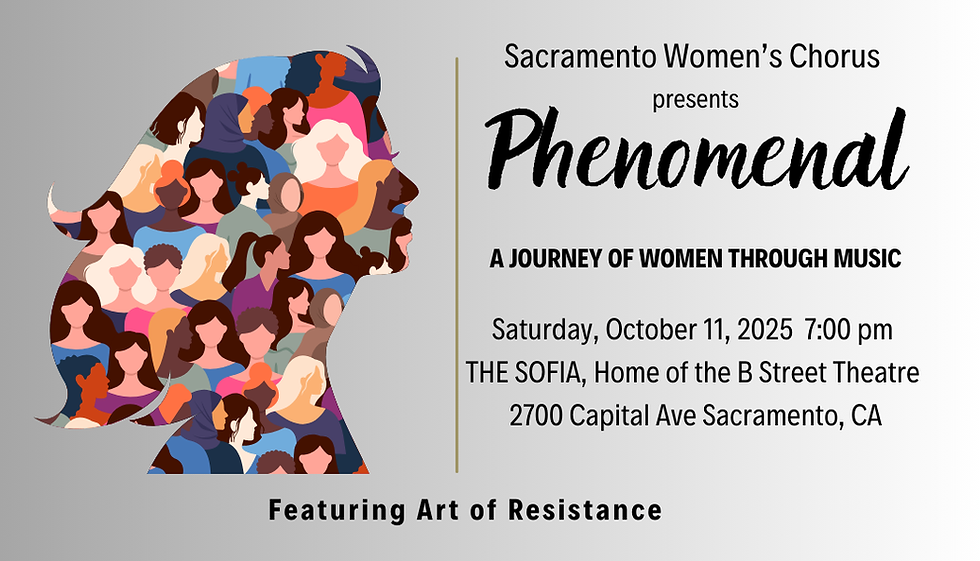 Sacramento Women's Chorus
presents
Phenomenal

A JOURNEY OF WOMEN THROUGH MUSIC

Saturday, October 11, 2025 7:00 pm
THE SOFIA, Home of the B Street Theatre
2700 Capital Ave Sacramento, CA

Featuring Art of Resistance